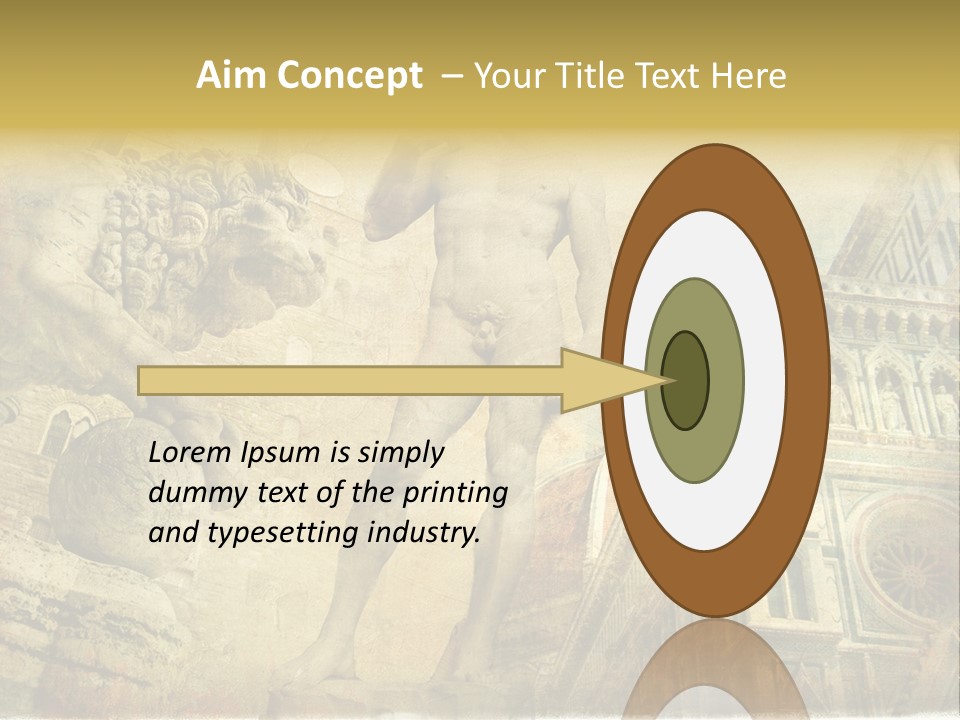 Aim Concept – Your Title Text Here

Lorem Ipsum is simply dummy text of the printing and typesetting industry.